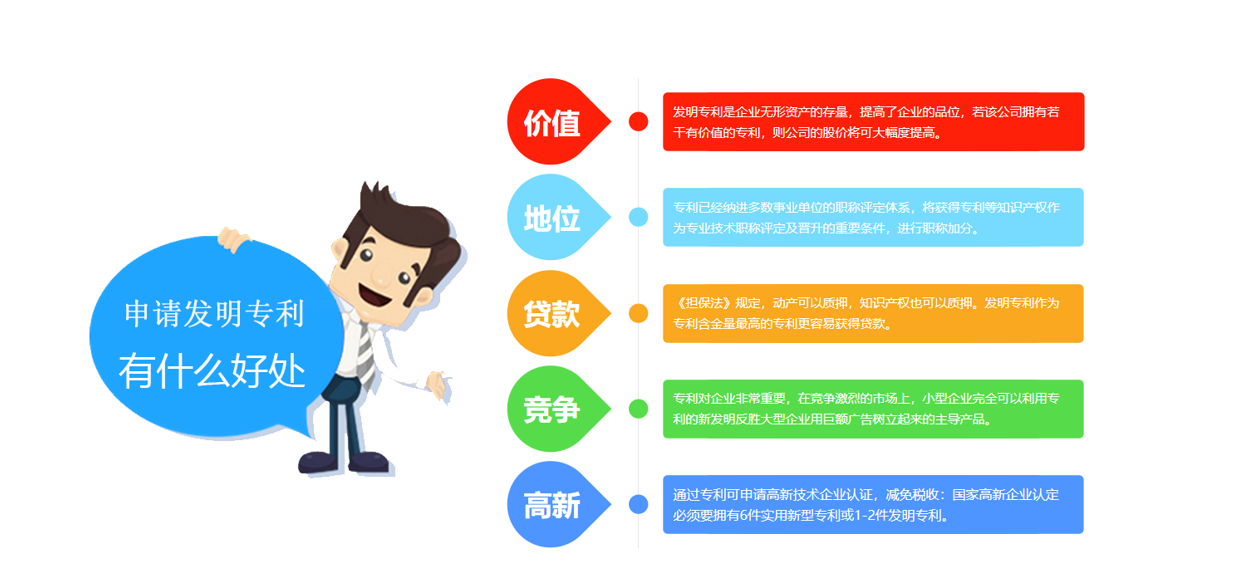 申请发明专利
有什么好处

价值

发明专利是企业无形资产的存量，提高了企业的品位，若该公司拥有若干有价值的专利，则公司的股价将可大幅度提高。

地位

专利已经纳进多数事业单位的职称评定体系，将获得专利等知识产权作为专业技术职称评定及晋升的重要条件，进行职称加分。

贷款

《担保法》规定，动产可以质押，知识产权也可以质押。发明专利作为专利含金量最高的专利更容易获得贷款。

竞争

专利对企业非常重要，在竞争激烈的市场上，小型企业完全可以利用专利的新发明反胜大型企业用巨额广告树立起来的主导产品。

高新

通过专利可申请高新技术企业认证，减免税收：国家高新企业认定必须要拥有6件实用新型专利或1-2件发明专利。